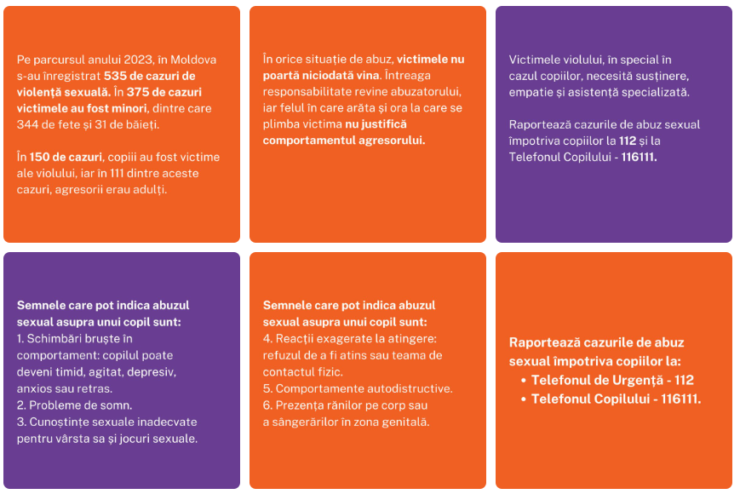 Pe parcursul anului 2023, în Moldova s-au înregistrat 535 de cazuri de violență sexuală. În 375 de cazuri victimele au fost minori, dintre care 344 de fete și 31 de băieți.

În 150 de cazuri, copiii au fost victime ale violului, iar în 111 dintre aceste cazuri, agresorii erau adulți.

În orice situație de abuz, victimele nu poartă niciodată vina. Întreaga responsabilitate revine abuzatorului, iar felul în care arăta și ora la care se plimba victima nu justifică comportamentul agresorului.

Victimele violului, în special în cazul copiilor, necesită susținere, empatie și asistență specializată.

Raportează cazurile de abuz sexual împotriva copiilor la 112 și la Telefonul Copilului - 116111.

Semnele care pot indica abuzul sexual asupra unui copil sunt:
1. Schimbări bruște în comportament: copilul poate deveni timid, agitat, depresiv, anxios sau retras.
2. Probleme de somn.
3. Cunoștințe sexuale inadecvate pentru vârsta sa și jocuri sexuale.

Semnele care pot indica abuzul sexual asupra unui copil sunt:
4. Reacții exagerate la atingere: refuzul de a fi atins sau teama de contactul fizic.
5. Comportamente autodistructive.
6. Prezența rănilor pe corp sau a sângerărilor în zona genitală.

Raportează cazurile de abuz sexual împotriva copiilor la:
• Telefonul de Urgență - 112
• Telefonul Copilului - 116111.